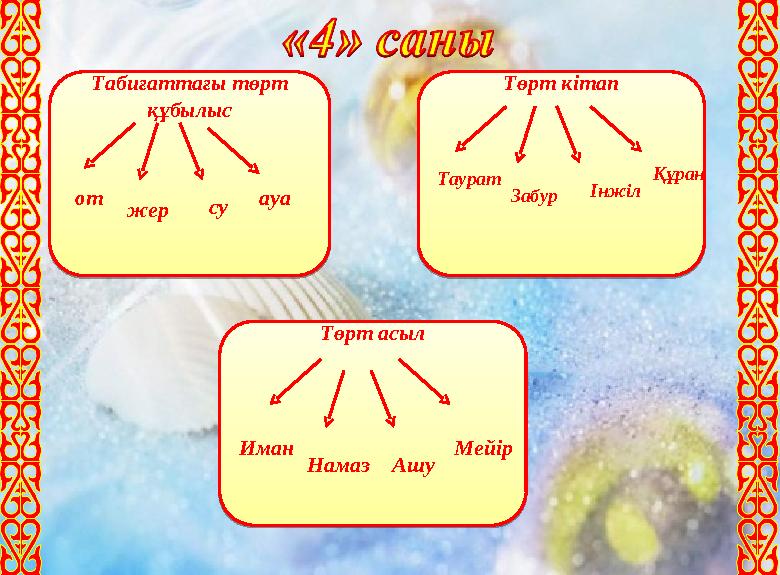 «4» саны

Табиғаттағы төрт құбылыс

от жер су ауа

Төрт кітап

Таурат Забур Інжіл Құран

Төрт асыл

Иман Намаз Ашу Мейір